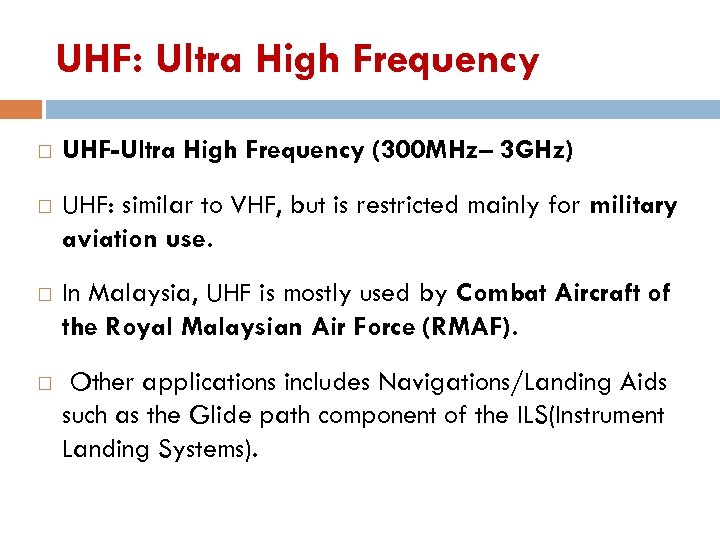 UHF: Ultra High Frequency

□ UHF-Ultra High Frequency (300MHz– 3GHz)

□ UHF: similar to VHF, but is restricted mainly for military aviation use.

□ In Malaysia, UHF is mostly used by Combat Aircraft of the Royal Malaysian Air Force (RMAF).

□ Other applications includes Navigations/Landing Aids such as the Glide path component of the ILS(Instrument Landing Systems).